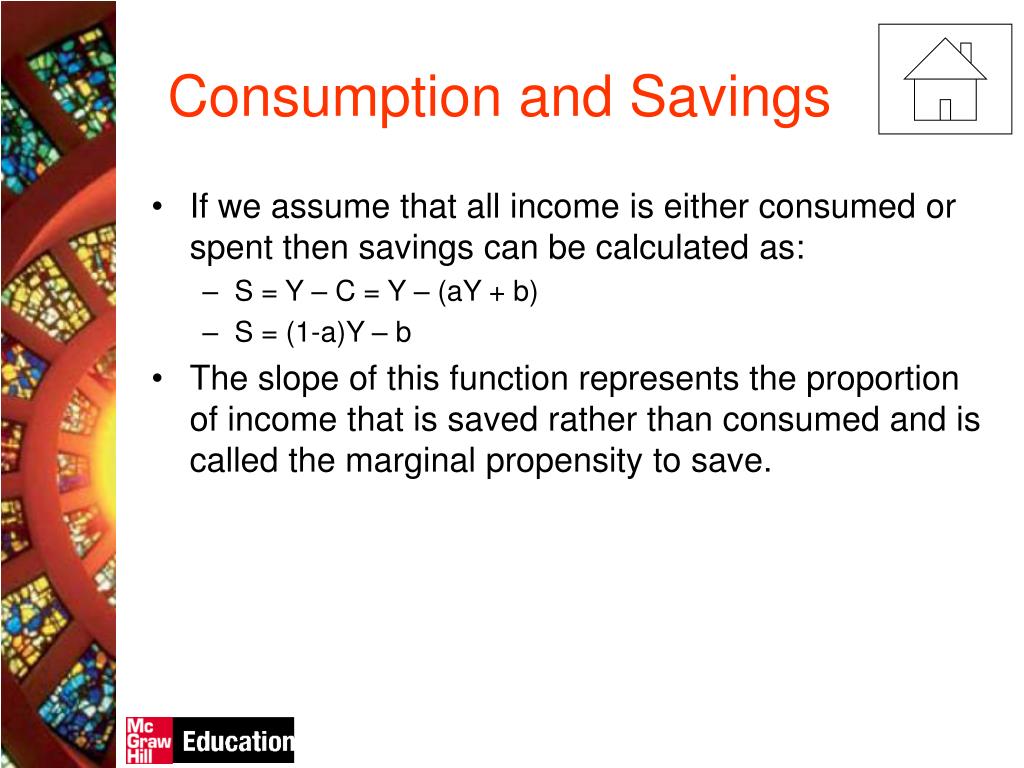 Consumption and Savings

• If we assume that all income is either consumed or spent then savings can be calculated as:
– $S = Y – C = Y – (aY + b)$
– $S = (1-a)Y – b$

• The slope of this function represents the proportion of income that is saved rather than consumed and is called the marginal propensity to save.

Mc Graw Hill Education